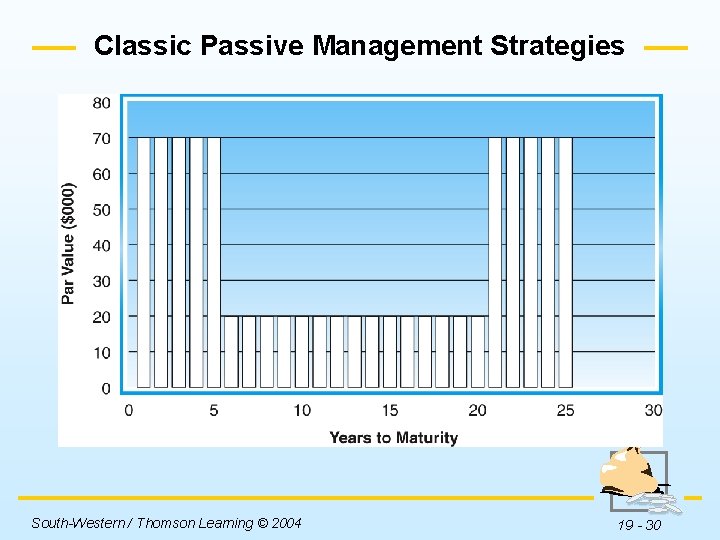 Classic Passive Management Strategies

Par Value ($000)

80
70
60
50
40
30
20
10
0

0 5 10 15 20 25 30

Years to Maturity

South-Western / Thomson Learning © 2004

19 - 30